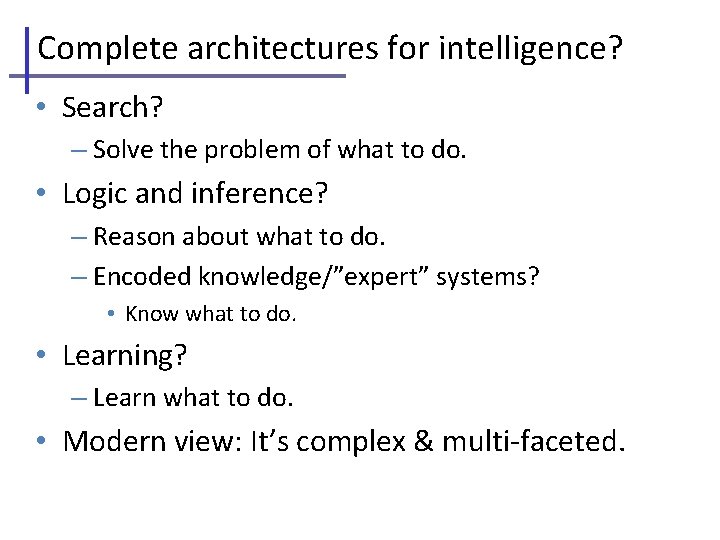 Complete architectures for intelligence?

• Search?
  – Solve the problem of what to do.
• Logic and inference?
  – Reason about what to do.
  – Encoded knowledge/”expert” systems?
    • Know what to do.
• Learning?
  – Learn what to do.
• Modern view: It’s complex & multi-faceted.